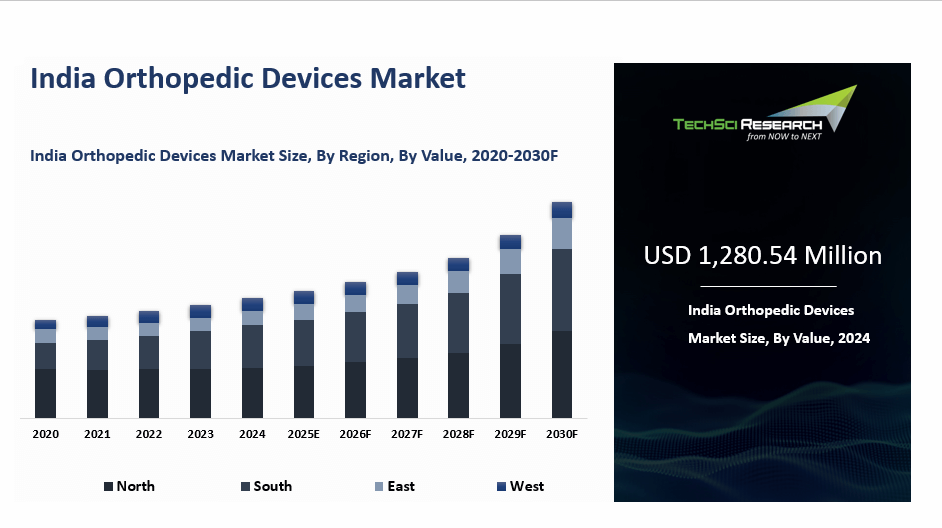 India Orthopedic Devices Market

India Orthopedic Devices Market Size, By Region, By Value, 2020-2030F

2020 2021 2022 2023 2024 2025E 2026F 2027F 2028F 2029F 2030F

North South East West

TECHSCI RESEARCH
from NOW to NEXT

USD 1,280.54 Million

India Orthopedic Devices Market Size, By Value, 2024